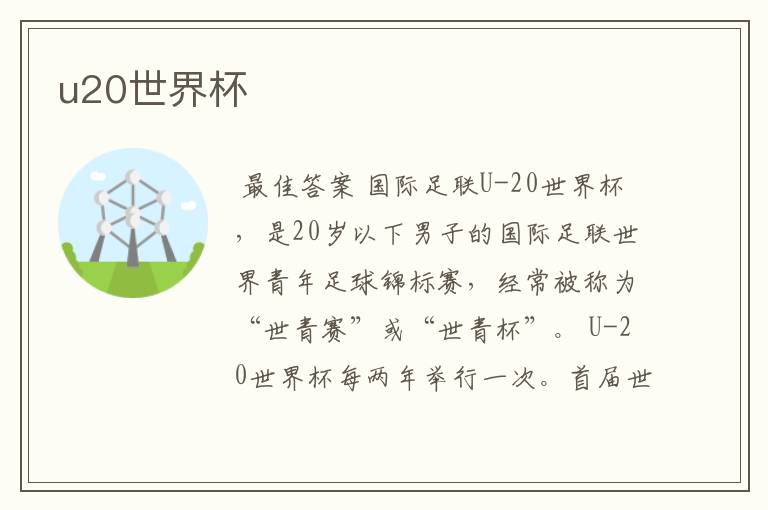 u20世界杯

最佳答案 国际足联U-20世界杯，是20岁以下男子的国际足联世界青年足球锦标赛，经常被称为“世青赛”或“世青杯”。U-20世界杯每两年举行一次。首届世